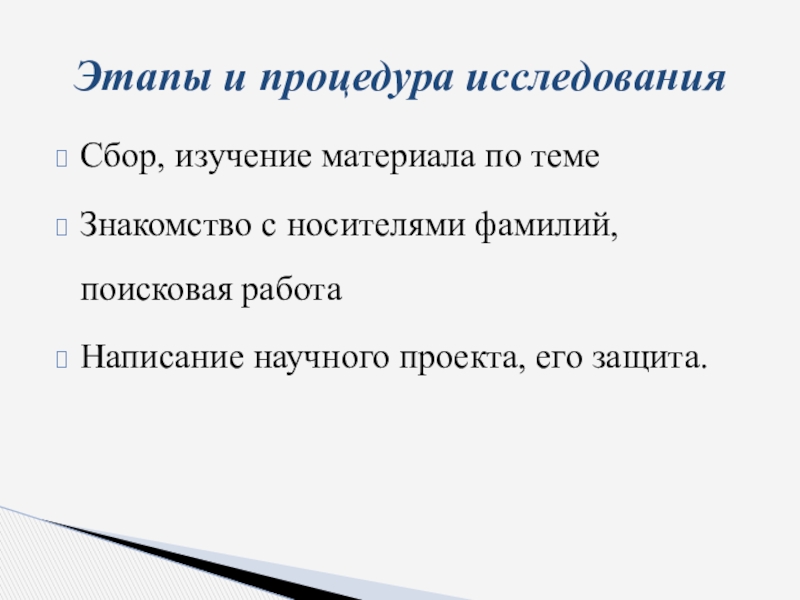 Этапы и процедура исследования

Сбор, изучение материала по теме

Знакомство с носителями фамилий, поисковая работа

Написание научного проекта, его защита.